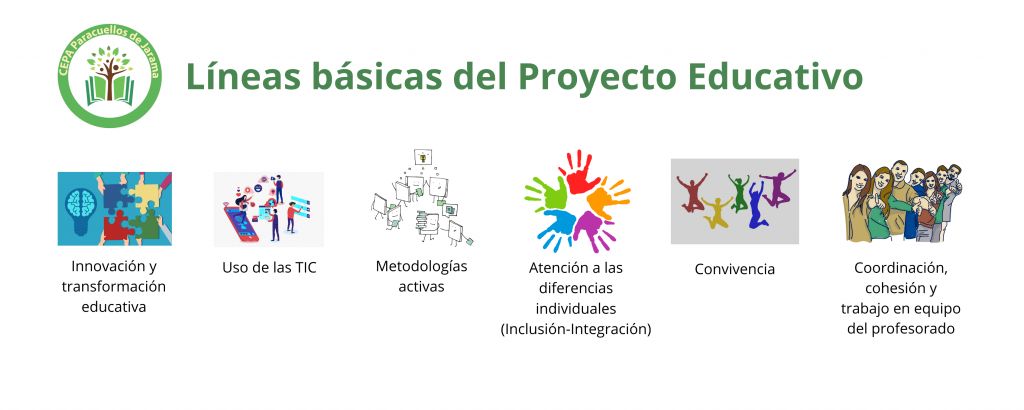 CEPA Paracuellos de Jarama

Líneas básicas del Proyecto Educativo

Innovación y transformación educativa

Uso de las TIC

Metodologías activas

Atención a las diferencias individuales (Inclusión-Integración)

Convivencia

Coordinación, cohesión y trabajo en equipo del profesorado